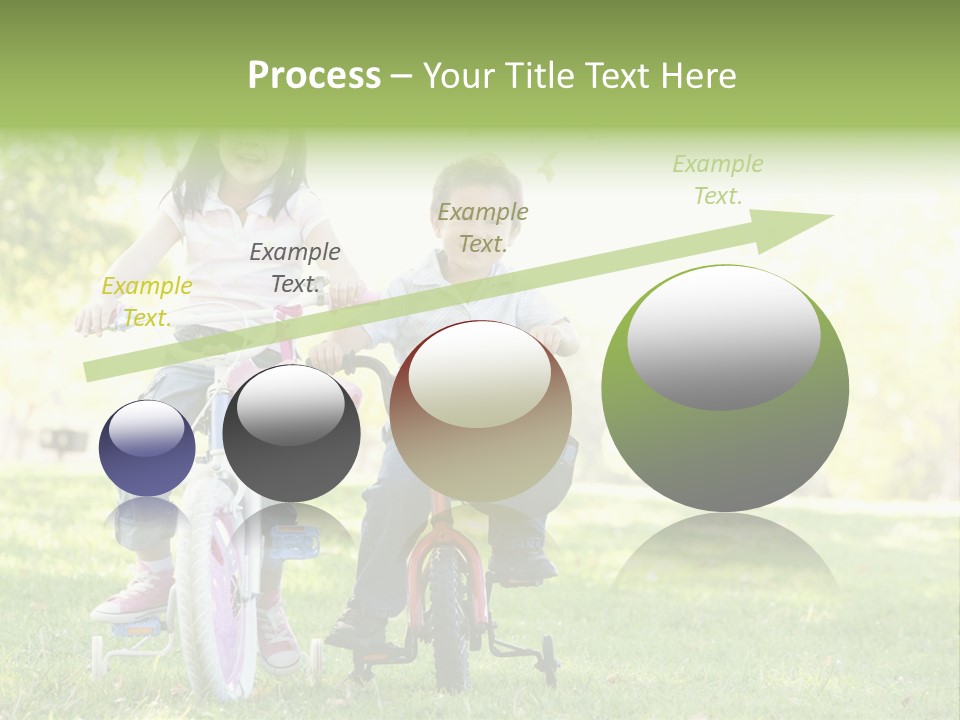 Process – Your Title Text Here

Example Text.

Example Text.

Example Text.

Example Text.